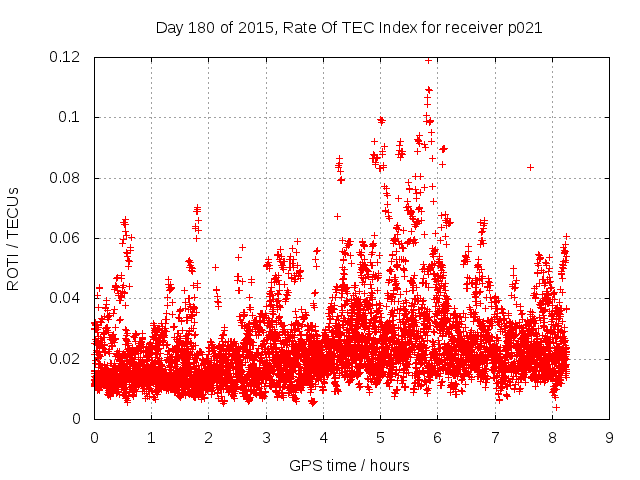 Day 180 of 2015, Rate Of TEC Index for receiver p021

ROTI / TECUs

0.12
0.1
0.08
0.06
0.04
0.02
0

0 1 2 3 4 5 6 7 8 9

GPS time / hours